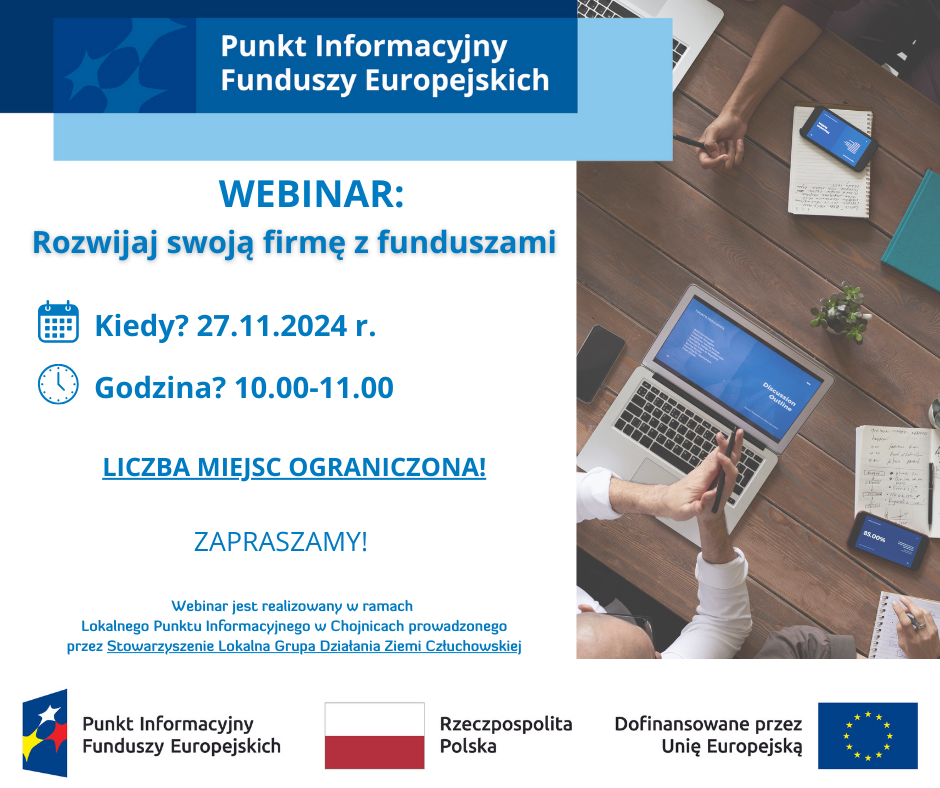 Punkt Informacyjny Funduszy Europejskich

WEBINAR:
Rozwijaj swoją firmę z funduszami

Kiedy? 27.11.2024 r.

Godzina? 10.00-11.00

LICZBA MIEJSC OGRANICZONA!

ZAPRASZAMY!

Webinar jest realizowany w ramach Lokalnego Punktu Informacyjnego w Chojnicach prowadzonego przez Stowarzyszenie Lokalna Grupa Działania Ziemi Człuchowskiej

Discussion Outline

85.00%

Punkt Informacyjny Funduszy Europejskich

Rzeczpospolita Polska

Dofinansowane przez Unię Europejską